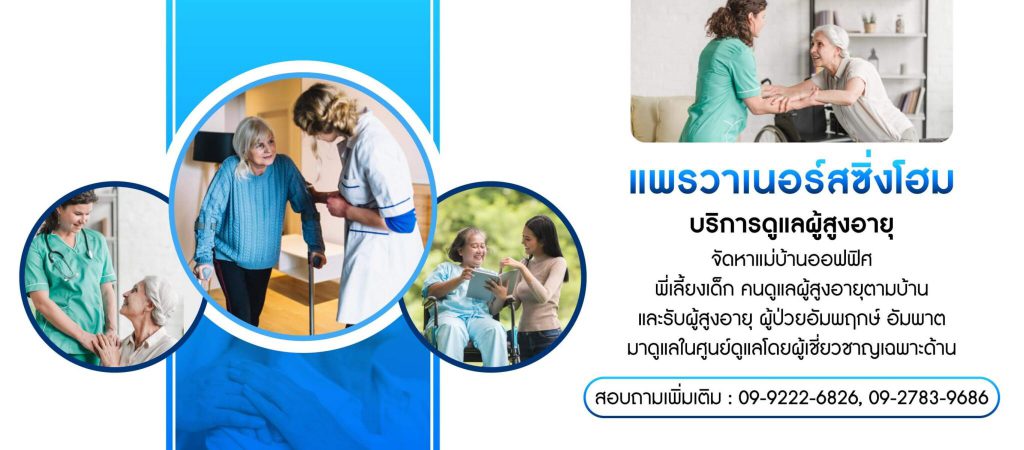 แพรวาเนอร์สซิ่งโฮม

บริการดูแลผู้สูงอายุ

จัดหาแม่บ้านออฟฟิศ
พี่เลี้ยงเด็ก คนดูแลผู้สูงอายุตามบ้าน
และรับผู้สูงอายุ ผู้ป่วยอัมพฤกษ์ อัมพาต
มาดูแลในศูนย์ดูแลโดยผู้เชี่ยวชาญเฉพาะด้าน

สอบถามเพิ่มเติม : 09-9222-6826, 09-2783-9686